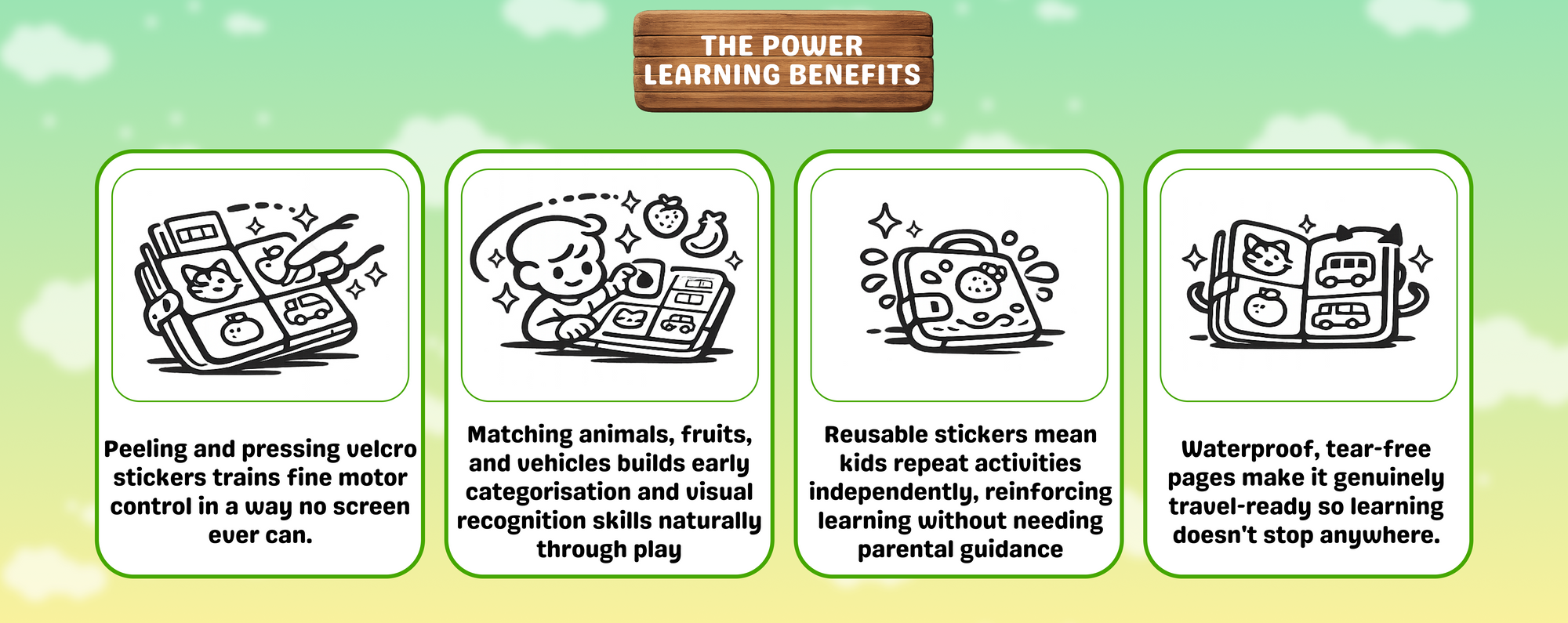 THE POWER
LEARNING BENEFITS

Peeling and pressing velcro stickers trains fine motor control in a way no screen ever can.

Matching animals, fruits, and vehicles builds early categorisation and visual recognition skills naturally through play

Reusable stickers mean kids repeat activities independently, reinforcing learning without needing parental guidance

Waterproof, tear-free pages make it genuinely travel-ready so learning doesn't stop anywhere.